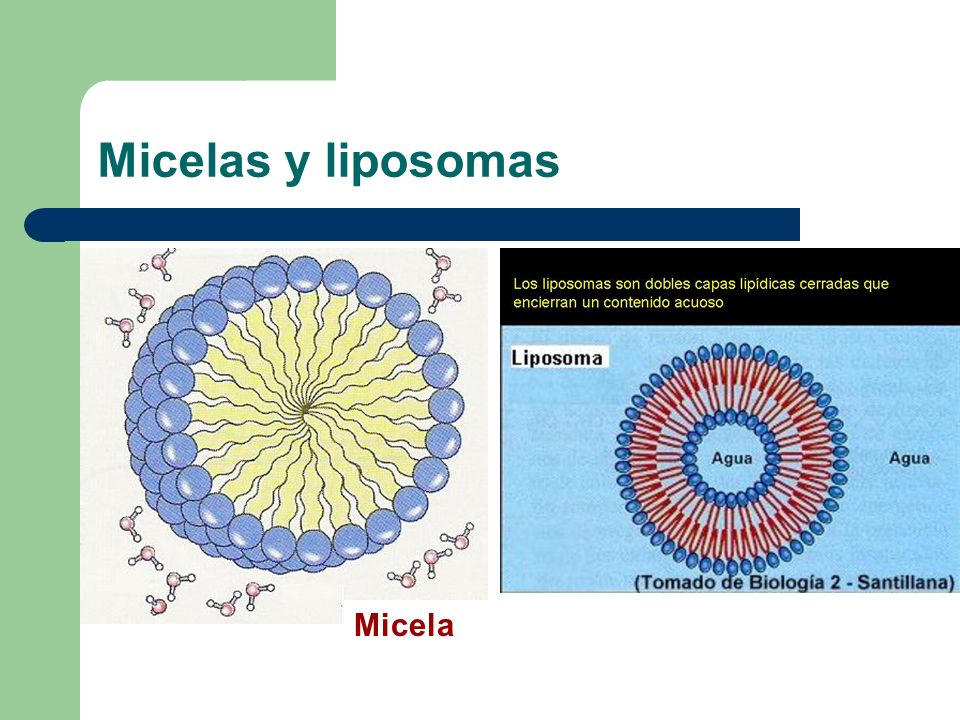 Micelas y liposomas

Los liposomas son dobles capas lipídicas cerradas que encierran un contenido acuoso

Liposoma

Agua

Agua

(Tomado de Biología 2 - Santillana)

Micela